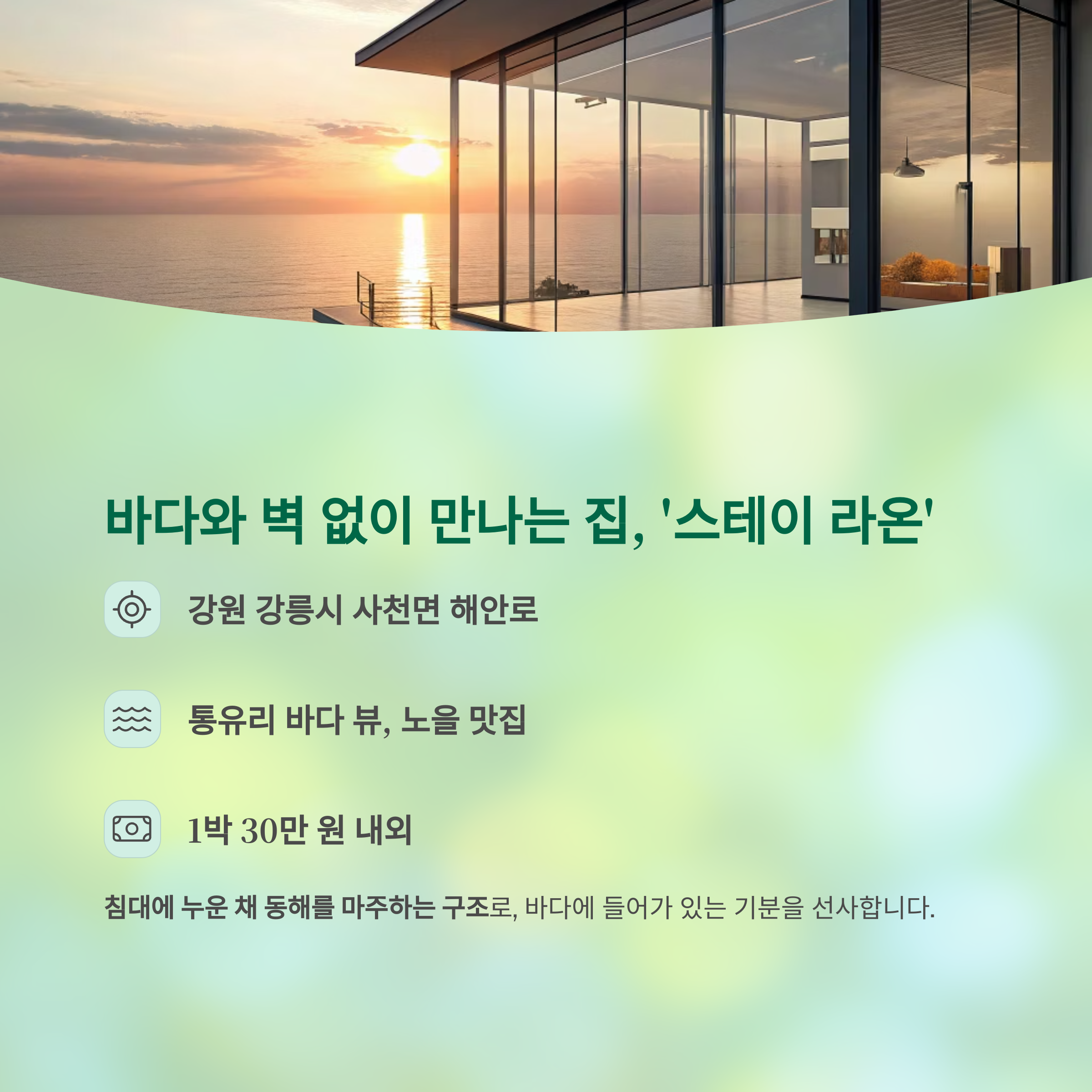 바다와 벽 없이 만나는 집, '스테이 라온'

강원 강릉시 사천면 해안로

통유리 바다 뷰, 노을 맛집

1박 30만 원 내외

침대에 누운 채 동해를 마주하는 구조로, 바다에 들어가 있는 기분을 선사합니다.